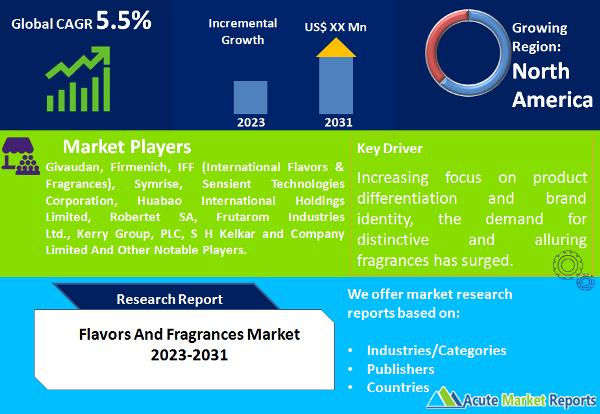 Global CAGR 5.5%

Incremental Growth

US$ XX Mn

2023

2031

Growing Region: North America

Market Players

Givaudan, Firmenich, IFF (International Flavors & Fragrances), Symrise, Sensient Technologies Corporation, Huabao International Holdings Limited, Robertet SA, Frutarom Industries Ltd., Kerry Group, PLC, S H Kelkar and Company Limited And Other Notable Players.

Key Driver

Increasing focus on product differentiation and brand identity, the demand for distinctive and alluring fragrances has surged.

Research Report

Flavors And Fragrances Market 2023-2031

We offer market research reports based on:

• Industries/Categories
• Publishers
• Countries

Acute Market Reports